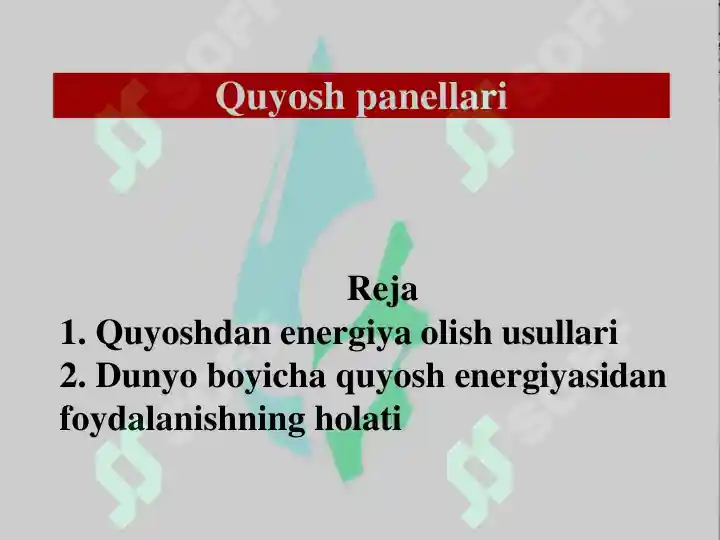 Quyosh panellari

Reja
1. Quyoshdan energiya olish usullari
2. Dunyo boyicha quyosh energiyasidan foydalanishning holati